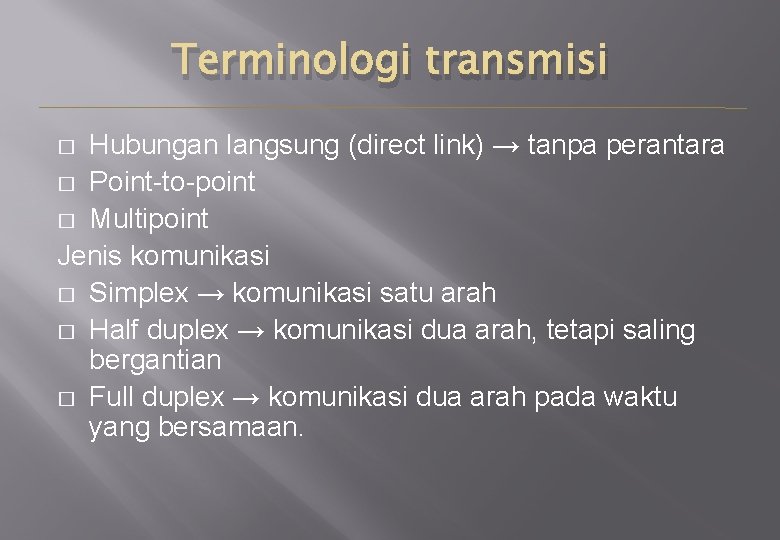 Terminologi transmisi

□ Hubungan langsung (direct link) → tanpa perantara
□ Point-to-point
□ Multipoint
Jenis komunikasi
□ Simplex → komunikasi satu arah
□ Half duplex → komunikasi dua arah, tetapi saling bergantian
□ Full duplex → komunikasi dua arah pada waktu yang bersamaan.